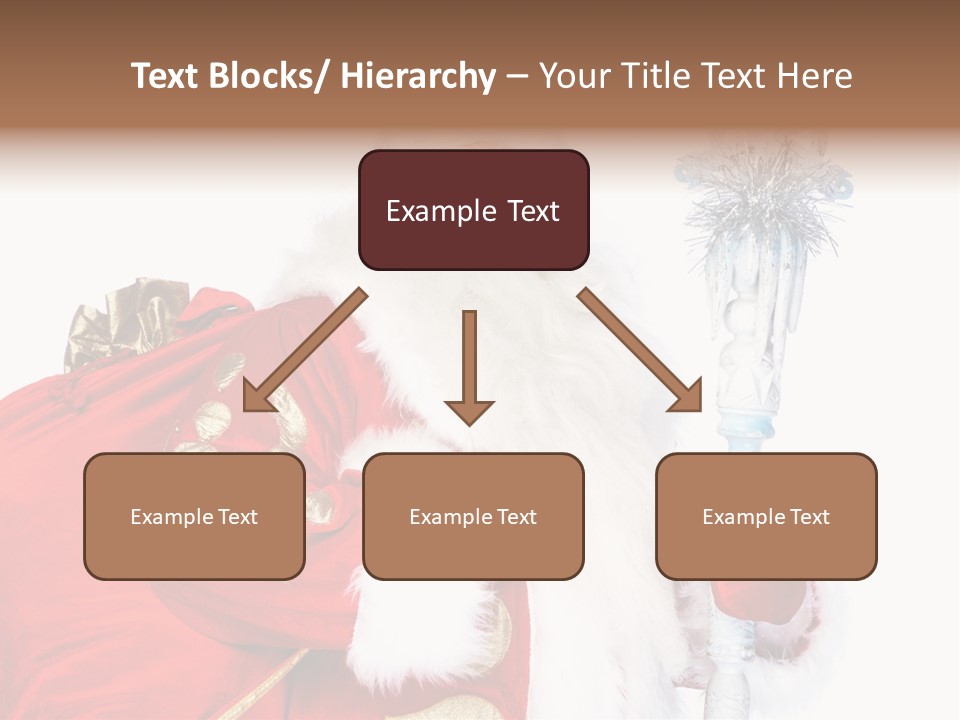 Text Blocks/ Hierarchy – Your Title Text Here

Example Text

Example Text

Example Text

Example Text